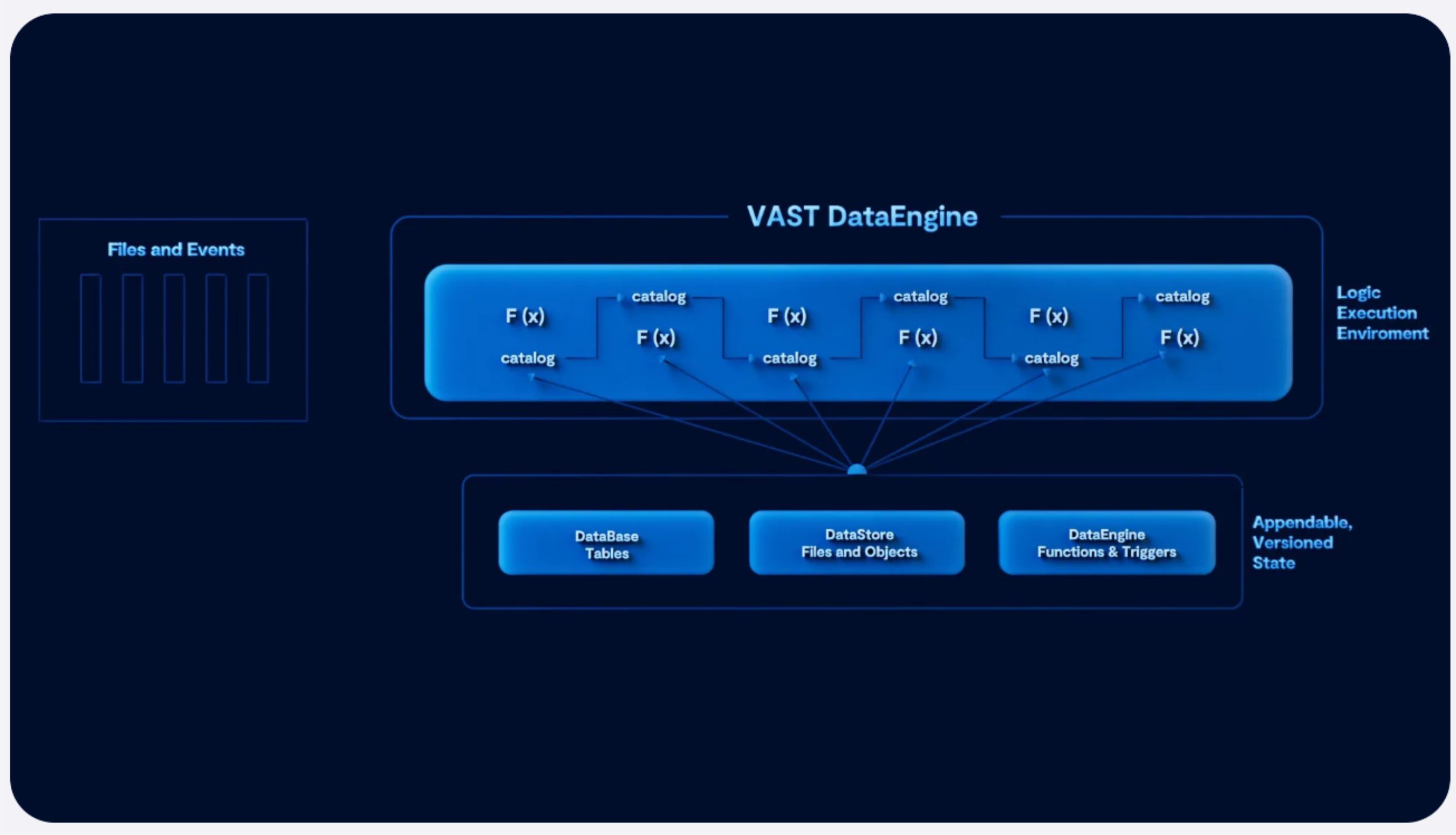 Files and Events

VAST DataEngine

F (x)
catalog
catalog
F (x)
F (x)
catalog
catalog
F (x)
F (x)
catalog
catalog
F (x)

Logic Execution Enviroment

DataBase Tables

DataStore Files and Objects

DataEngine Functions & Triggers

Appendable, Versioned State